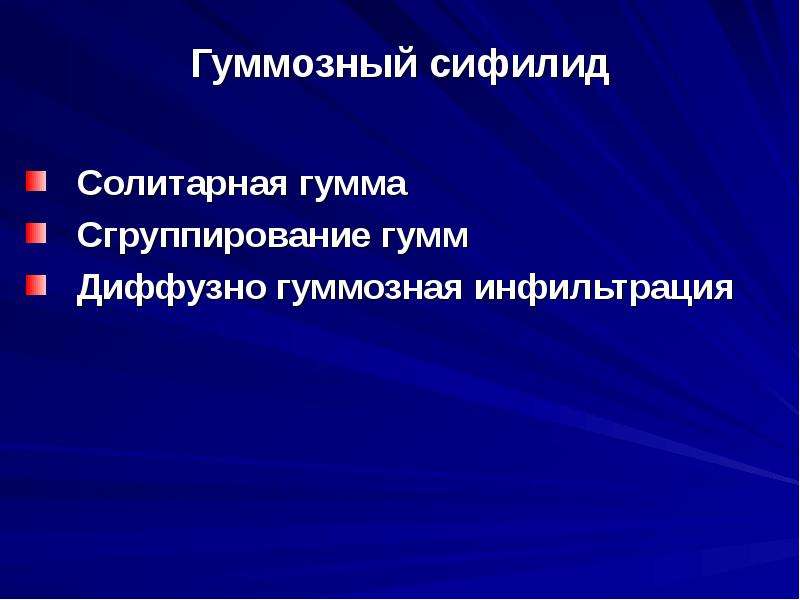 Гуммозный сифилид

• Солитарная гумма
• Сгруппирование гумм
• Диффузно гуммозная инфильтрация